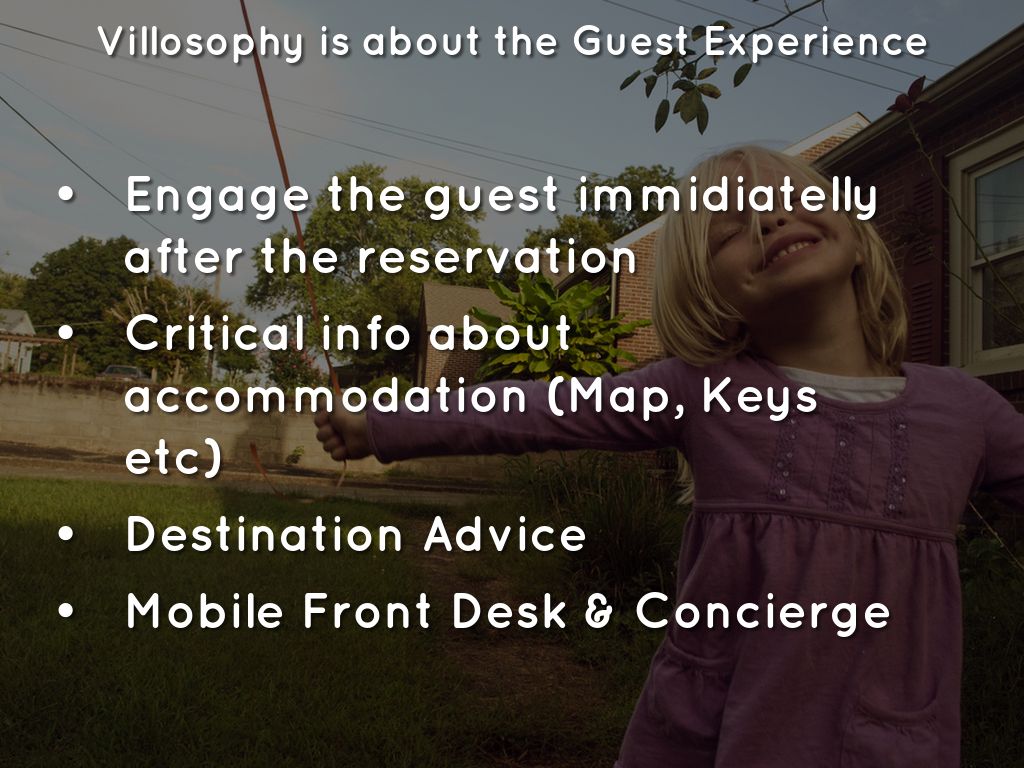 Villosophy is about the Guest Experience

• Engage the guest immidiatelly after the reservation
• Critical info about accommodation (Map, Keys etc)
• Destination Advice
• Mobile Front Desk & Concierge